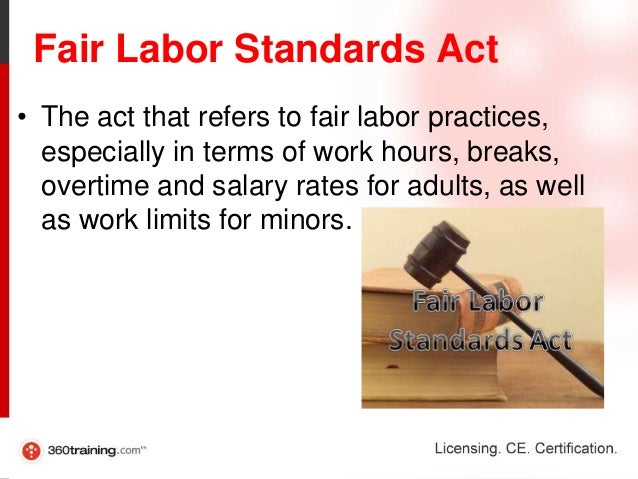 Fair Labor Standards Act

• The act that refers to fair labor practices, especially in terms of work hours, breaks, overtime and salary rates for adults, as well as work limits for minors.

Fair Labor Standards Act

360training.com™

Licensing. CE. Certification.